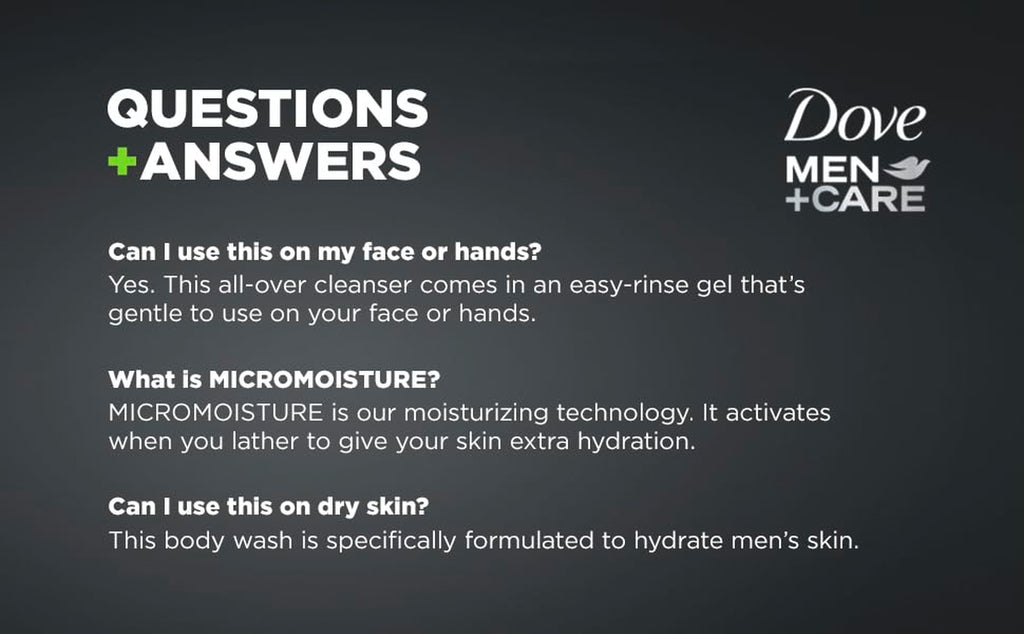 QUESTIONS
+ANSWERS

Dove
MEN
+CARE

Can I use this on my face or hands?
Yes. This all-over cleanser comes in an easy-rinse gel that's gentle to use on your face or hands.

What is MICROMOISTURE?
MICROMOISTURE is our moisturizing technology. It activates when you lather to give your skin extra hydration.

Can I use this on dry skin?
This body wash is specifically formulated to hydrate men's skin.